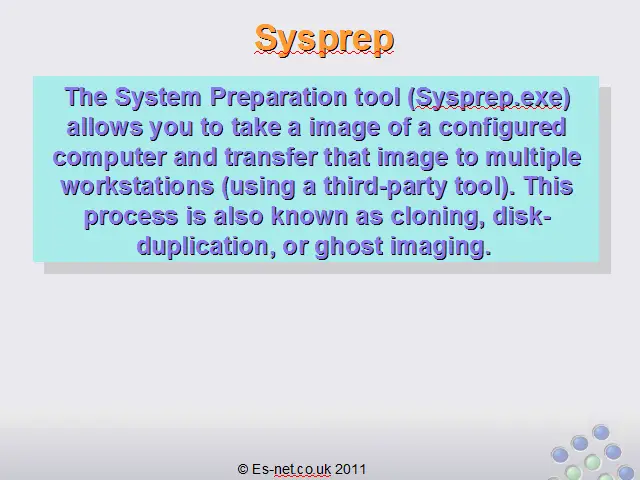 Sysprep

The System Preparation tool (Sysprep.exe) allows you to take a image of a configured computer and transfer that image to multiple workstations (using a third-party tool). This process is also known as cloning, disk-duplication, or ghost imaging.

© Es-net.co.uk 2011